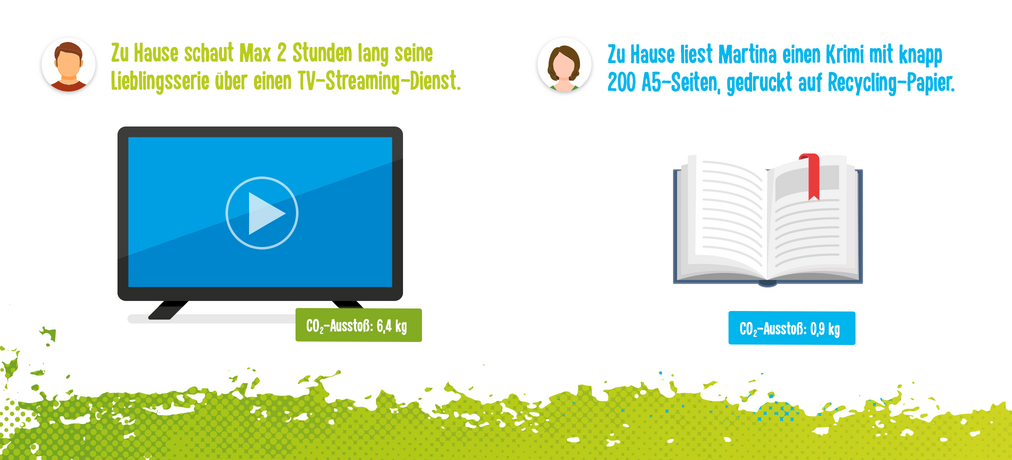 Zu Hause schaut Max 2 Stunden lang seine Lieblingsserie über einen TV-Streaming-Dienst.

$CO_2$-Ausstoß: 6,4 kg

Zu Hause liest Martina einen Krimi mit knapp 200 A5-Seiten, gedruckt auf Recycling-Papier.

$CO_2$-Ausstoß: 0,9 kg